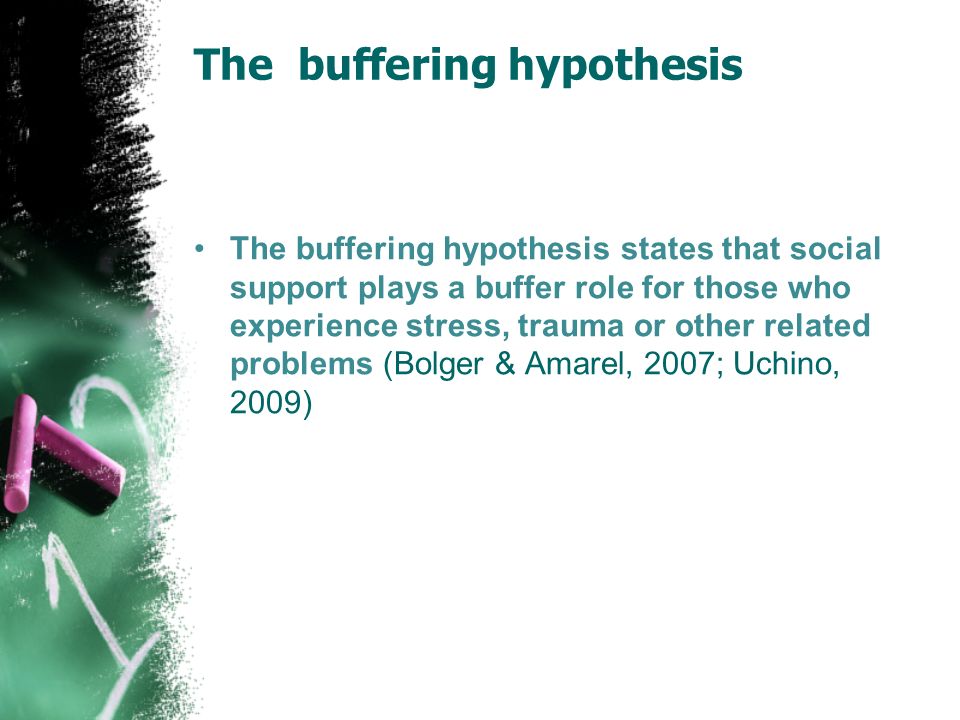 The buffering hypothesis

• The buffering hypothesis states that social support plays a buffer role for those who experience stress, trauma or other related problems (Bolger & Amarel, 2007; Uchino, 2009)